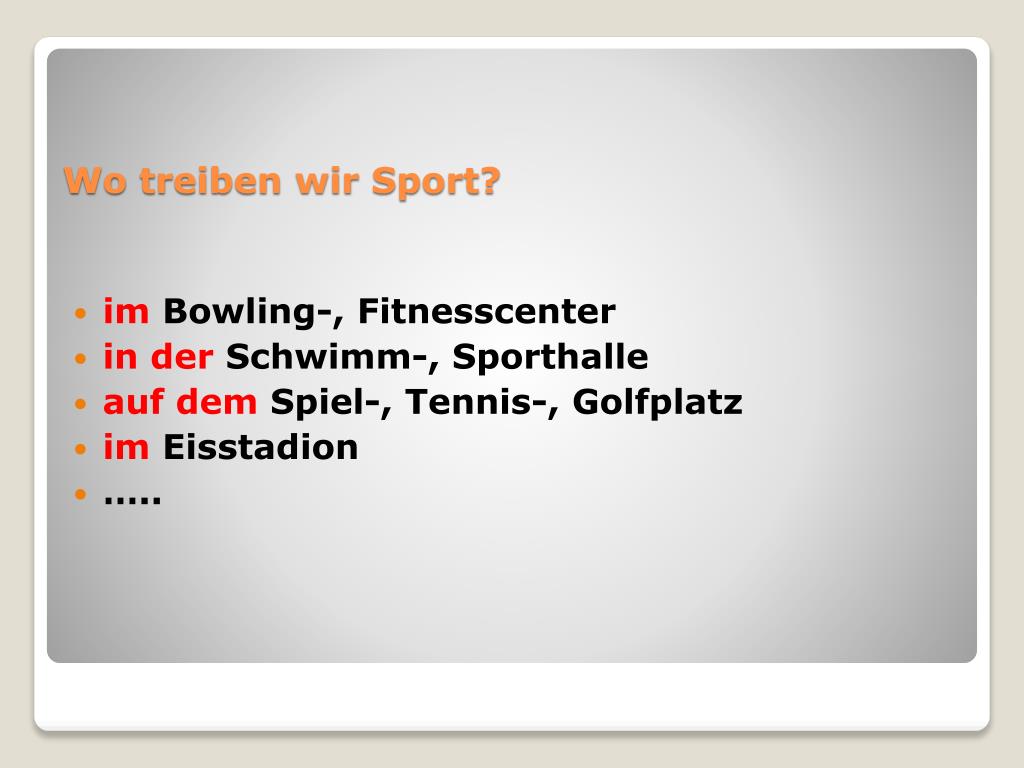 Wo treiben wir Sport?

- im Bowling-, Fitnesscenter
- in der Schwimm-, Sporthalle
- auf dem Spiel-, Tennis-, Golfplatz
- im Eisstadion
- .....